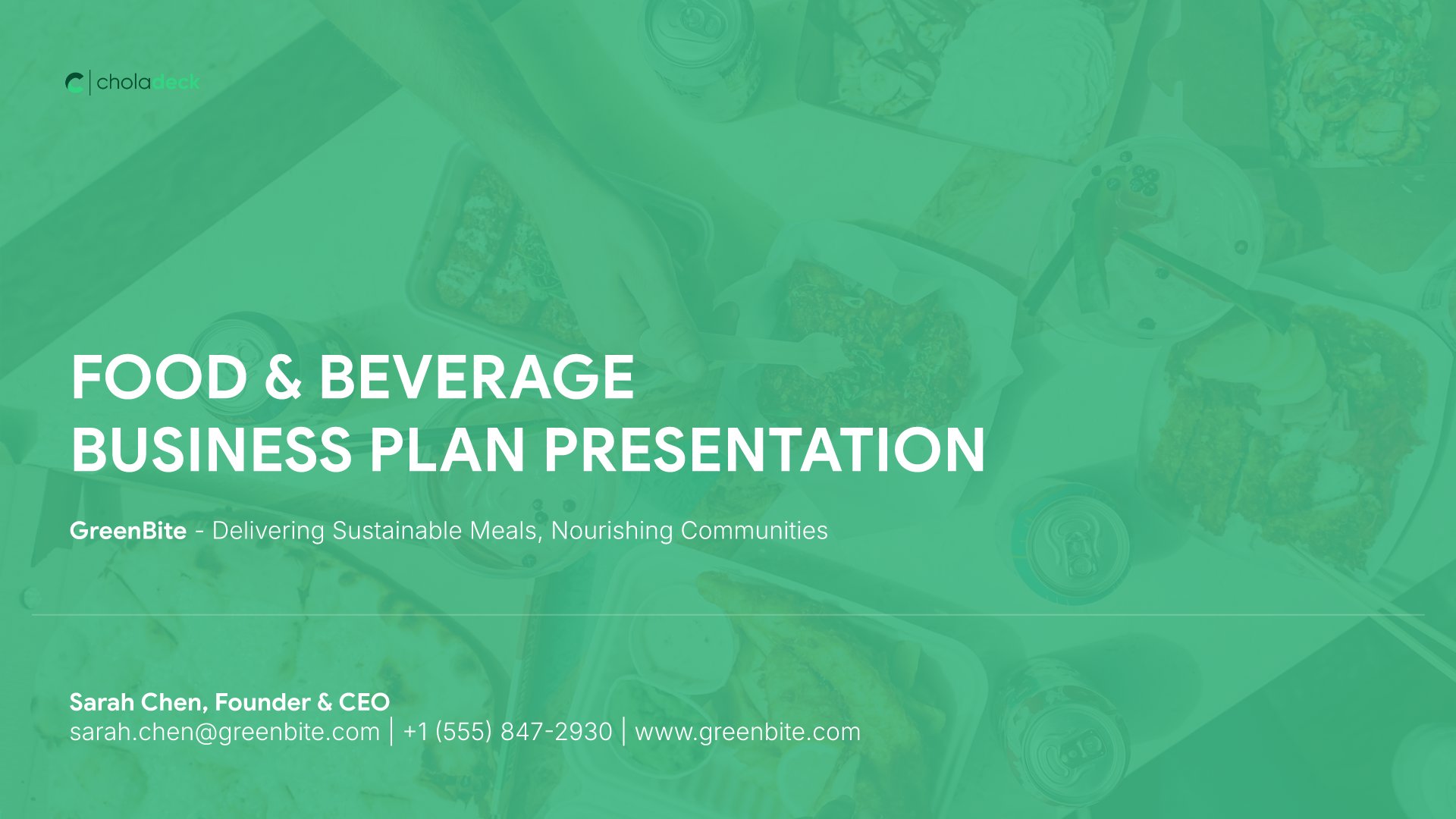 choladeck

FOOD & BEVERAGE BUSINESS PLAN PRESENTATION

GreenBite - Delivering Sustainable Meals, Nourishing Communities

Sarah Chen, Founder & CEO
sarah.chen@greenbite.com | +1 (555) 847-2930 | www.greenbite.com